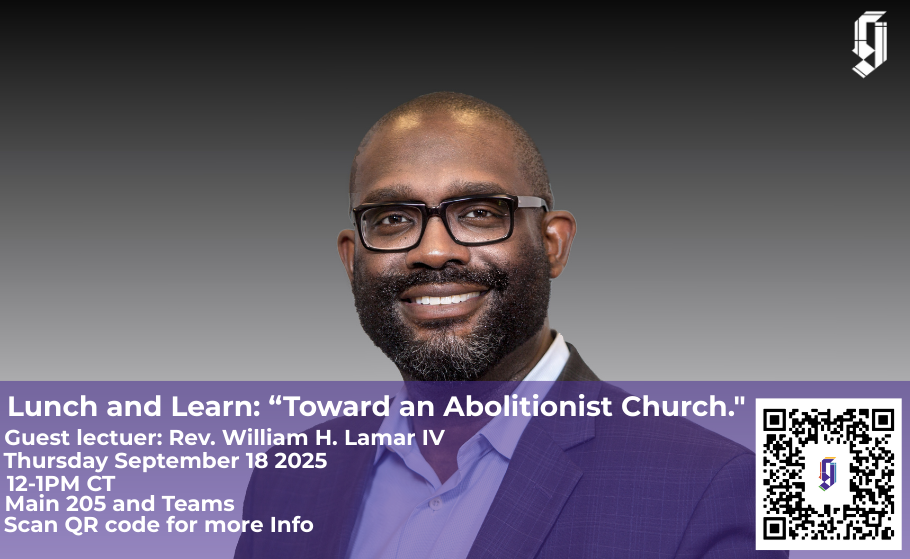 Lunch and Learn: “Toward an Abolitionist Church."
Guest lectuer: Rev. William H. Lamar IV
Thursday September 18 2025
12-1PM CT
Main 205 and Teams
Scan QR code for more Info